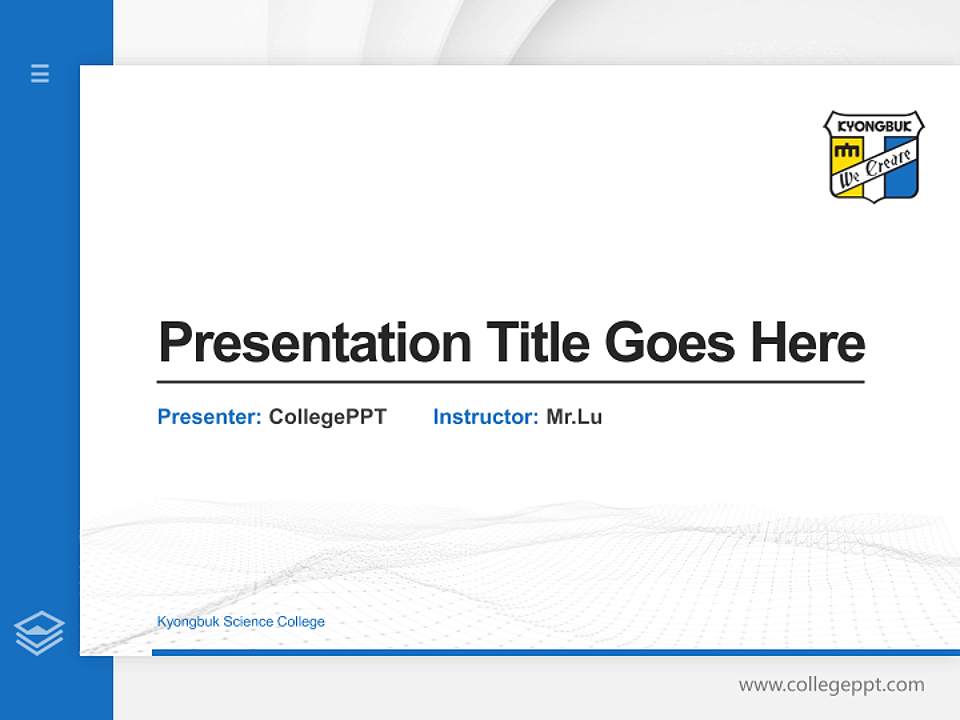 KYONGBUK
We Create

Presentation Title Goes Here

Presenter: CollegePPT Instructor: Mr.Lu

Kyongbuk Science College

www.collegeppt.com